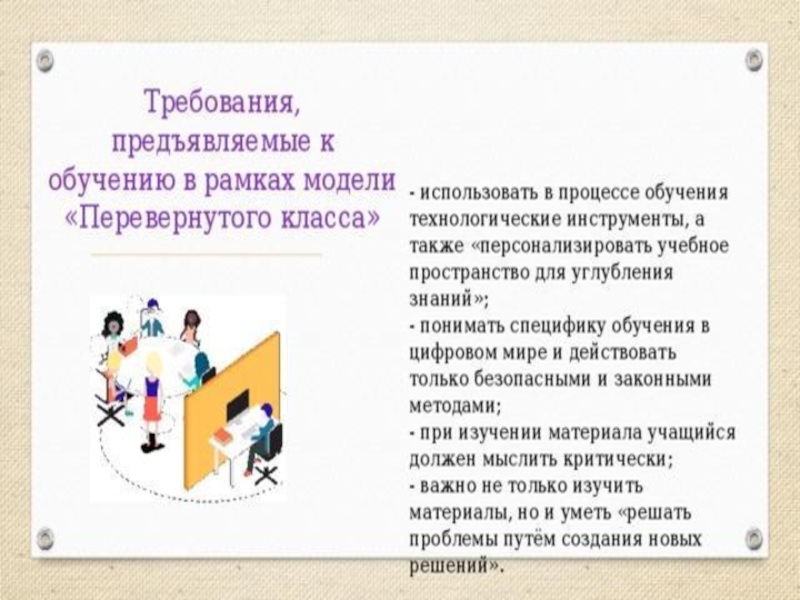 Требования, предъявляемые к обучению в рамках модели «Перевернутого класса»

- использовать в процессе обучения технологические инструменты, а также «персонализировать учебное пространство для углубления знаний»;
- понимать специфику обучения в цифровом мире и действовать только безопасными и законными методами;
- при изучении материала учащийся должен мыслить критически;
- важно не только изучить материалы, но и уметь «решать проблемы путём создания новых решений».